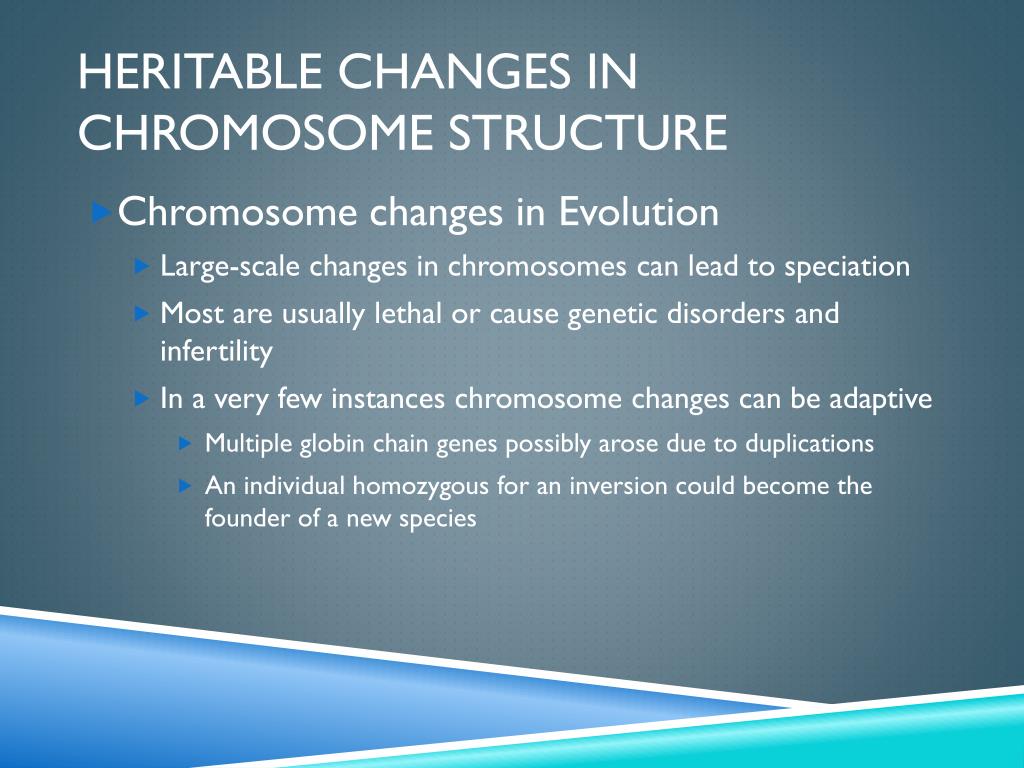 HERITABLE CHANGES IN CHROMOSOME STRUCTURE

Chromosome changes in Evolution

Large-scale changes in chromosomes can lead to speciation

Most are usually lethal or cause genetic disorders and infertility

In a very few instances chromosome changes can be adaptive

Multiple globin chain genes possibly arose due to duplications

An individual homozygous for an inversion could become the founder of a new species